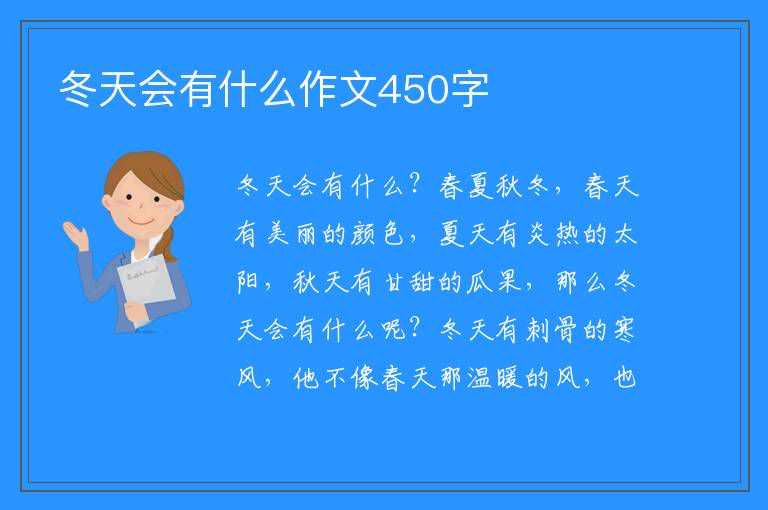 冬天会有什么作文450字

冬天会有什么？春夏秋冬，春天有美丽的颜色，夏天有炎热的太阳，秋天有甘甜的瓜果，那么冬天会有什么呢？冬天有刺骨的寒风，他不像春天那温暖的风，也